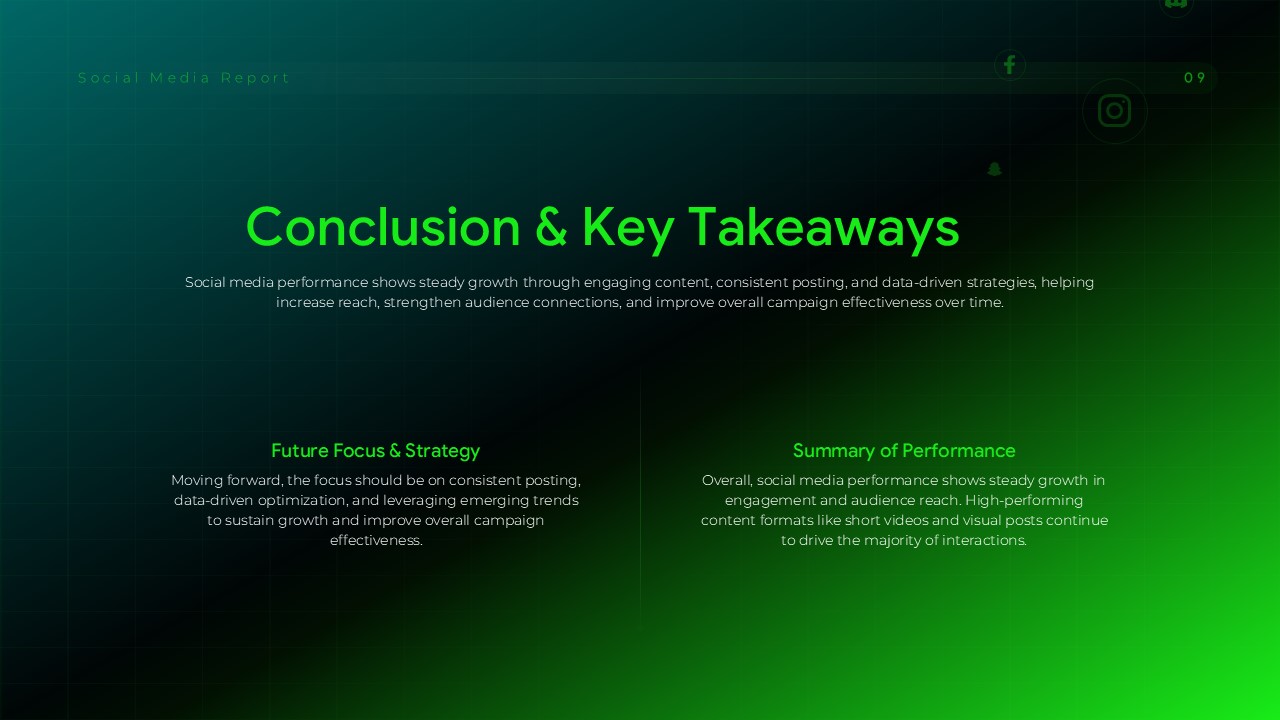 Social Media Report

09

Conclusion & Key Takeaways

Social media performance shows steady growth through engaging content, consistent posting, and data-driven strategies, helping increase reach, strengthen audience connections, and improve overall campaign effectiveness over time.

Future Focus & Strategy

Moving forward, the focus should be on consistent posting, data-driven optimization, and leveraging emerging trends to sustain growth and improve overall campaign effectiveness.

Summary of Performance

Overall, social media performance shows steady growth in engagement and audience reach. High-performing content formats like short videos and visual posts continue to drive the majority of interactions.